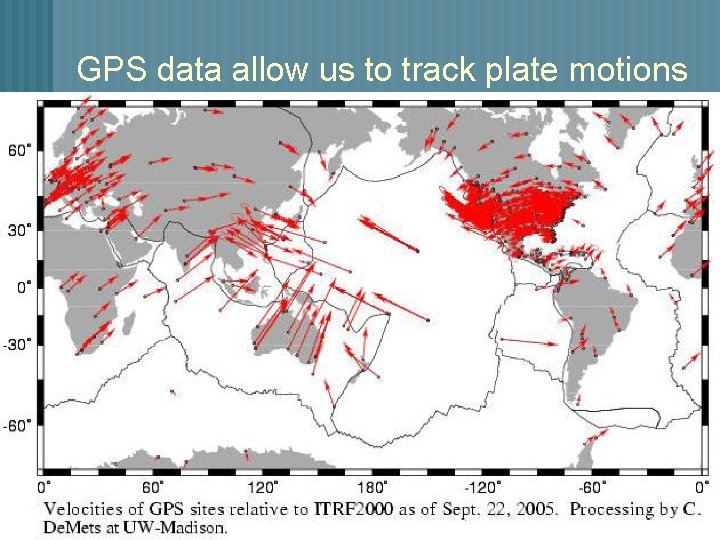 GPS data allow us to track plate motions

60°
30°
0°
-30°
-60°

0° 60° 120° 180° -120° -60° 0°

Velocities of GPS sites relative to ITRF2000 as of Sept. 22, 2005. Processing by C. DeMets at UW-Madison.